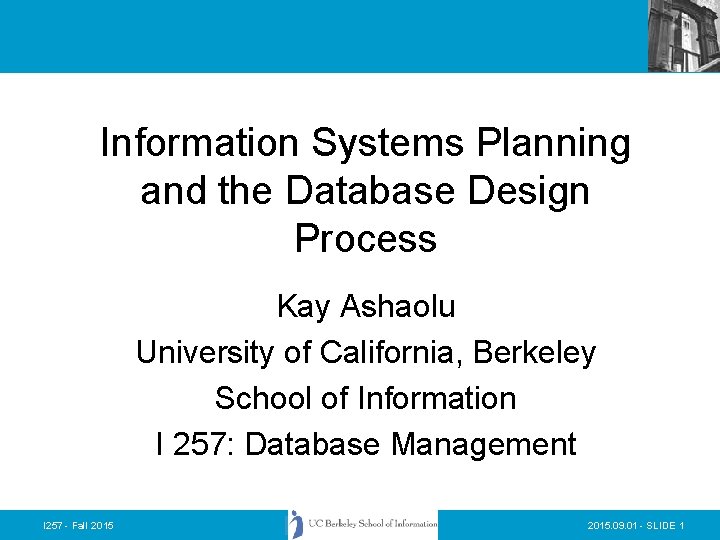 Information Systems Planning and the Database Design Process

Kay Ashaolu

University of California, Berkeley

School of Information

I 257: Database Management

I257 - Fall 2015

UC Berkeley School of Information

2015.09.01 - SLIDE 1